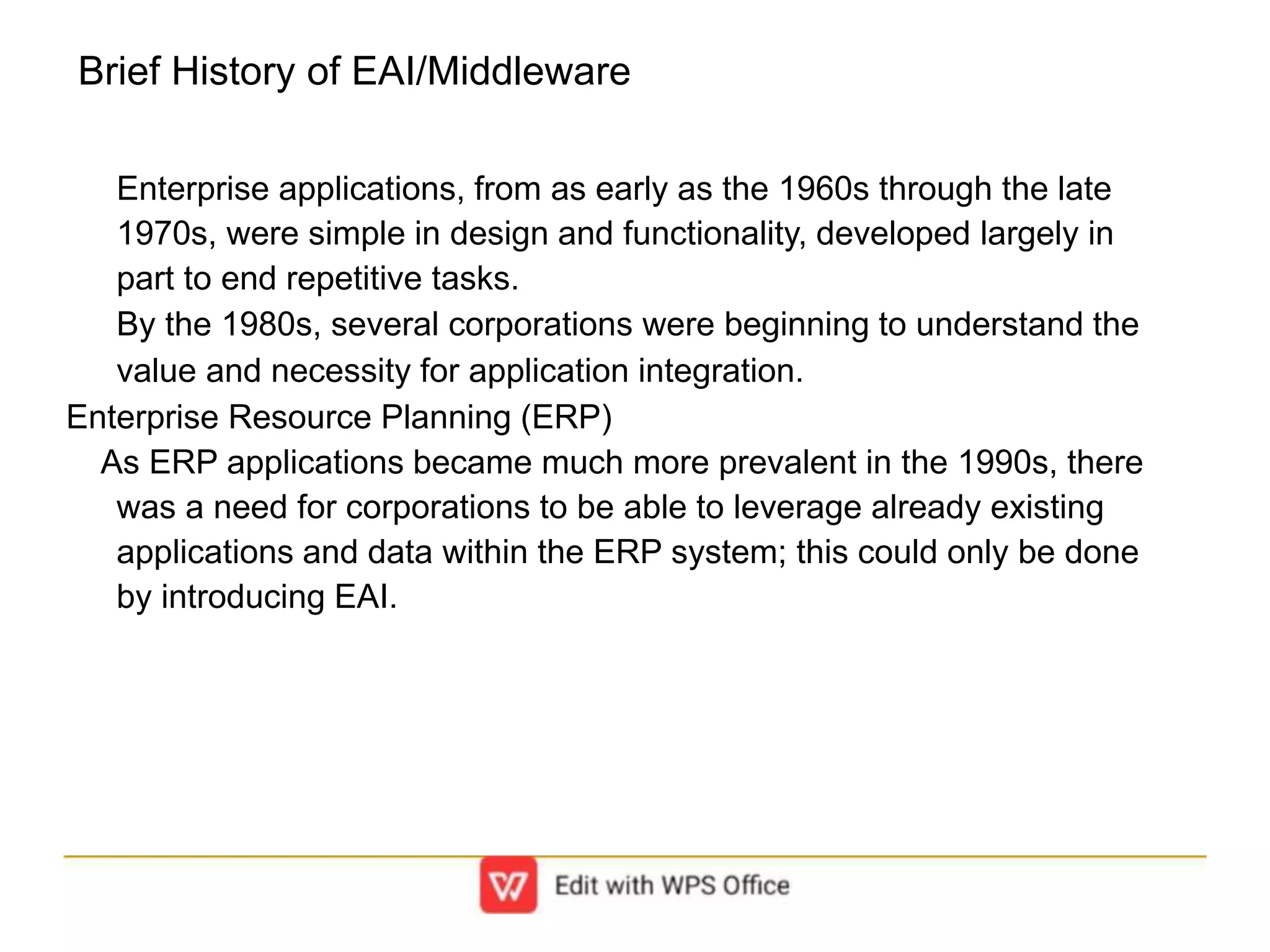 Brief History of EAI/Middleware

Enterprise applications, from as early as the 1960s through the late 1970s, were simple in design and functionality, developed largely in part to end repetitive tasks.

By the 1980s, several corporations were beginning to understand the value and necessity for application integration.

Enterprise Resource Planning (ERP)

As ERP applications became much more prevalent in the 1990s, there was a need for corporations to be able to leverage already existing applications and data within the ERP system; this could only be done by introducing EAI.

Edit with WPS Office